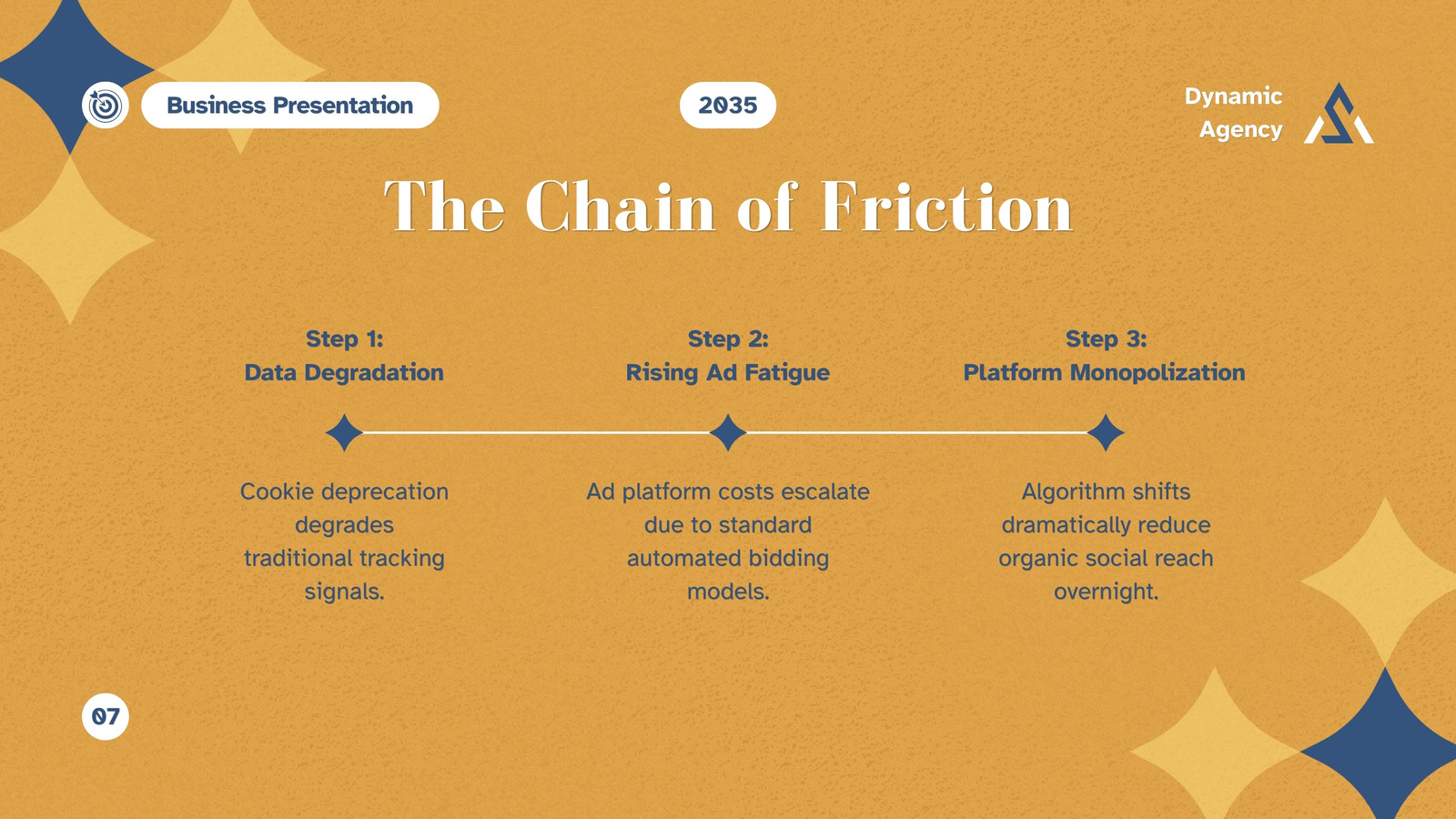 Business Presentation

2035

Dynamic Agency

The Chain of Friction

Step 1:
Data Degradation

Cookie deprecation degrades traditional tracking signals.

Step 2:
Rising Ad Fatigue

Ad platform costs escalate due to standard automated bidding models.

Step 3:
Platform Monopolization

Algorithm shifts dramatically reduce organic social reach overnight.

07